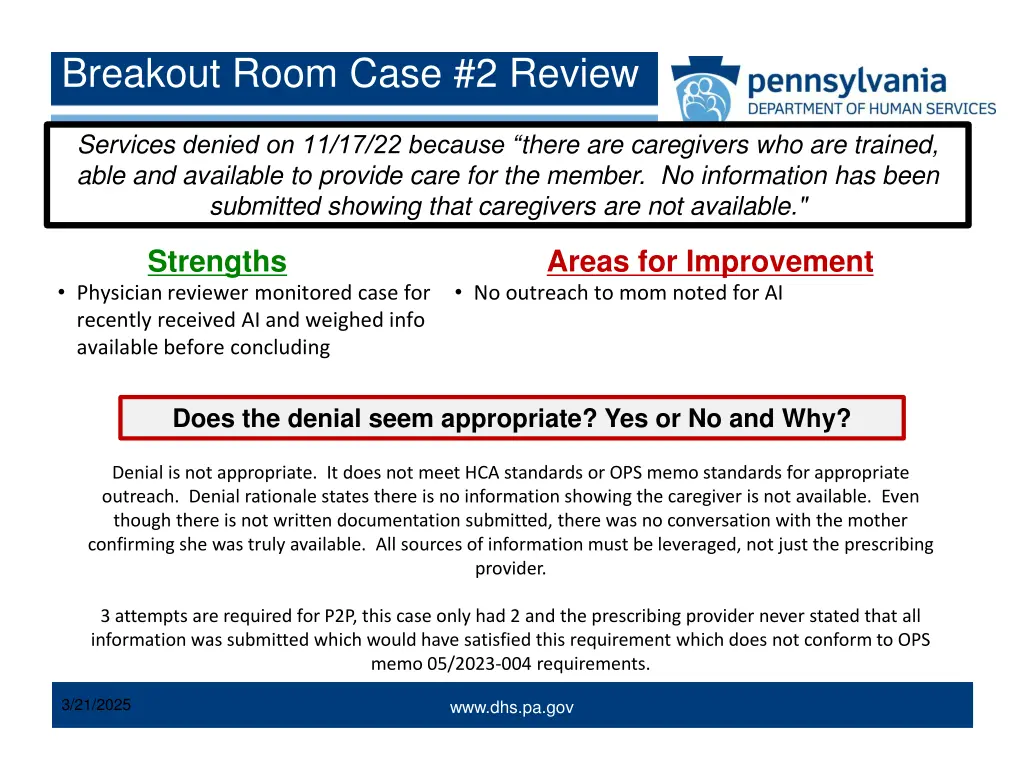 Breakout Room Case #2 Review

pennsylvania
DEPARTMENT OF HUMAN SERVICES

Services denied on 11/17/22 because “there are caregivers who are trained, able and available to provide care for the member. No information has been submitted showing that caregivers are not available."

Strengths
• Physician reviewer monitored case for recently received AI and weighed info available before concluding

Areas for Improvement
• No outreach to mom noted for AI

Does the denial seem appropriate? Yes or No and Why?

Denial is not appropriate. It does not meet HCA standards or OPS memo standards for appropriate outreach. Denial rationale states there is no information showing the caregiver is not available. Even though there is not written documentation submitted, there was no conversation with the mother confirming she was truly available. All sources of information must be leveraged, not just the prescribing provider.

3 attempts are required for P2P, this case only had 2 and the prescribing provider never stated that all information was submitted which would have satisfied this requirement which does not conform to OPS memo 05/2023-004 requirements.

3/21/2025

www.dhs.pa.gov